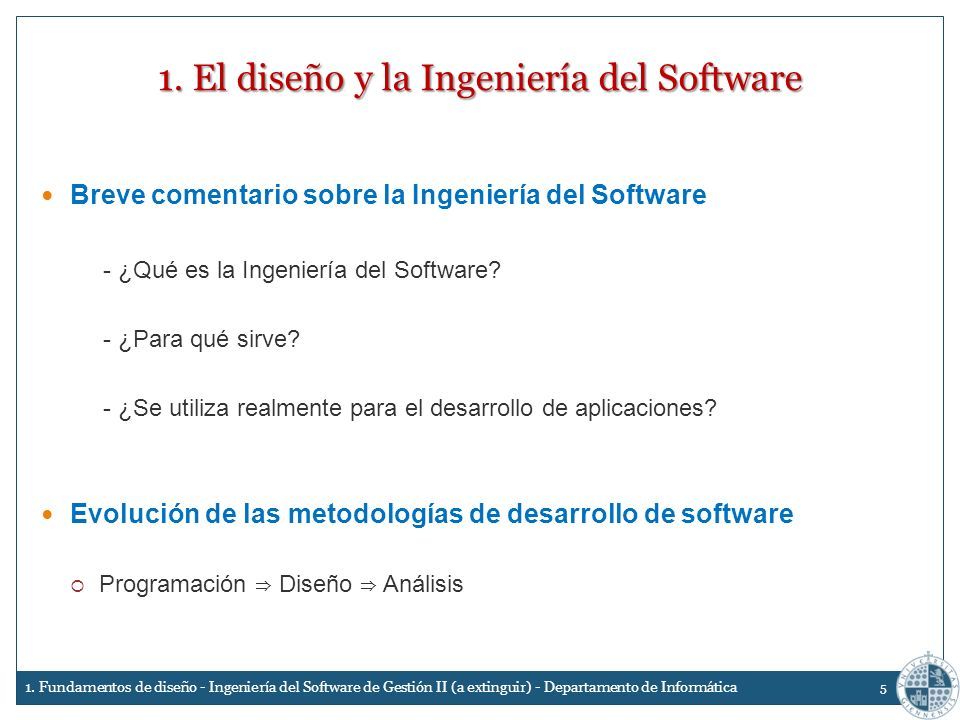 1. El diseño y la Ingeniería del Software

Breve comentario sobre la Ingeniería del Software

- ¿Qué es la Ingeniería del Software?

- ¿Para qué sirve?

- ¿Se utiliza realmente para el desarrollo de aplicaciones?

Evolución de las metodologías de desarrollo de software

Programación ⇒ Diseño ⇒ Análisis

1. Fundamentos de diseño - Ingeniería del Software de Gestión II (a extinguir) - Departamento de Informática 5